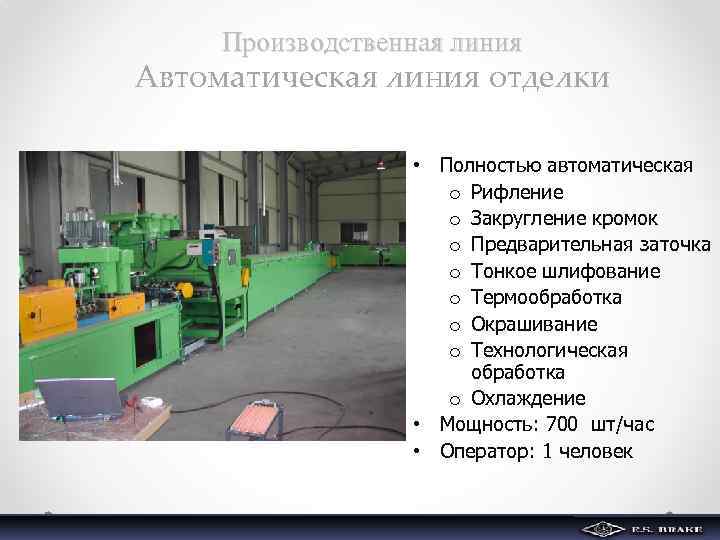 Производственная линия
Автоматическая линия отделки

• Полностью автоматическая
  o Рифление
  o Закругление кромок
  o Предварительная заточка
  o Тонкое шлифование
  o Термообработка
  o Окрашивание
  o Технологическая обработка
  o Охлаждение
• Мощность: 700 шт/час
• Оператор: 1 человек

F.S. BRAKE